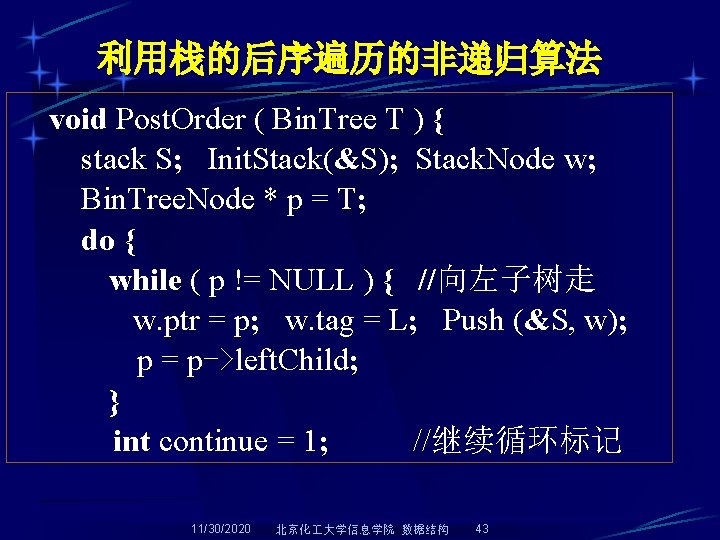 利用栈的后序遍历的非递归算法

void PostOrder ( BinTree T ) {
stack S; InitStack(&S); StackNode w;
BinTreeNode * p = T;
do {
while ( p != NULL ) { //向左子树走
w.ptr = p; w.tag = L; Push (&S, w);
p = p->leftChild;
}
int continue = 1; //继续循环标记

11/30/2020 北京化工大学信息学院 数据结构 43